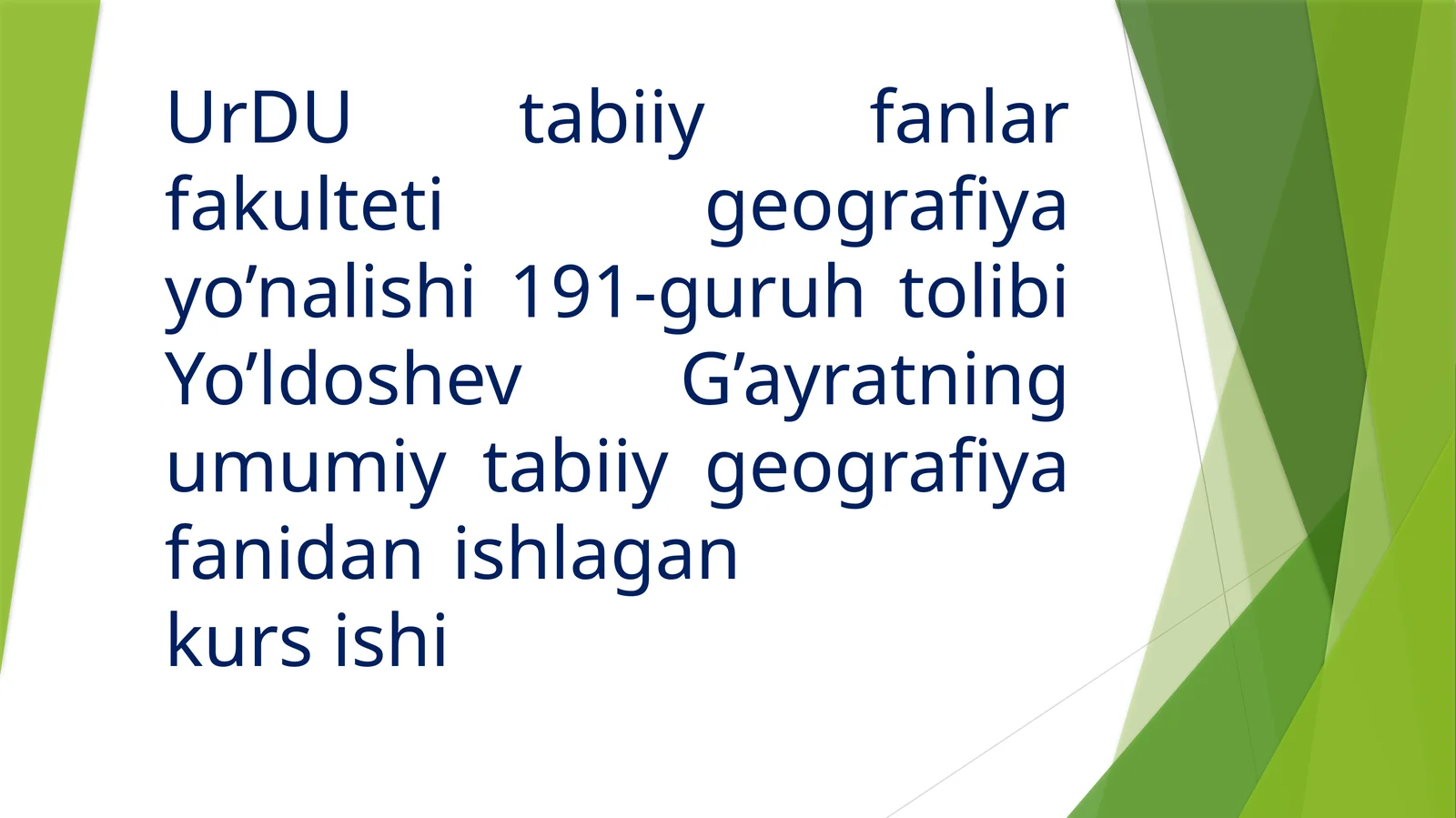 UrDU tabiiy fanlar fakulteti geografiya yo’nalishi 191-guruh tolibi Yo’ldoshev G’ayratning umumiy tabiiy geografiya fanidan ishlagan
kurs ishi